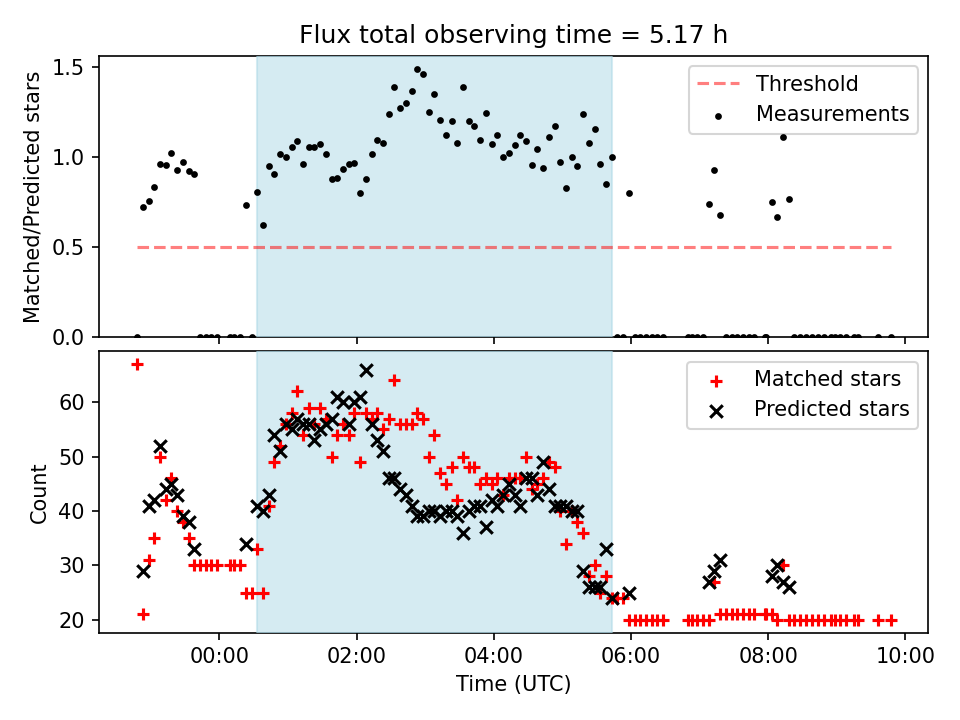 Flux total observing time = 5.17 h

Matched/Predicted stars

1.5
1.0
0.5
0.0

Threshold
Measurements

Count

60
50
40
30
20

Matched stars
Predicted stars

00:00
02:00
04:00
06:00
08:00
10:00

Time (UTC)